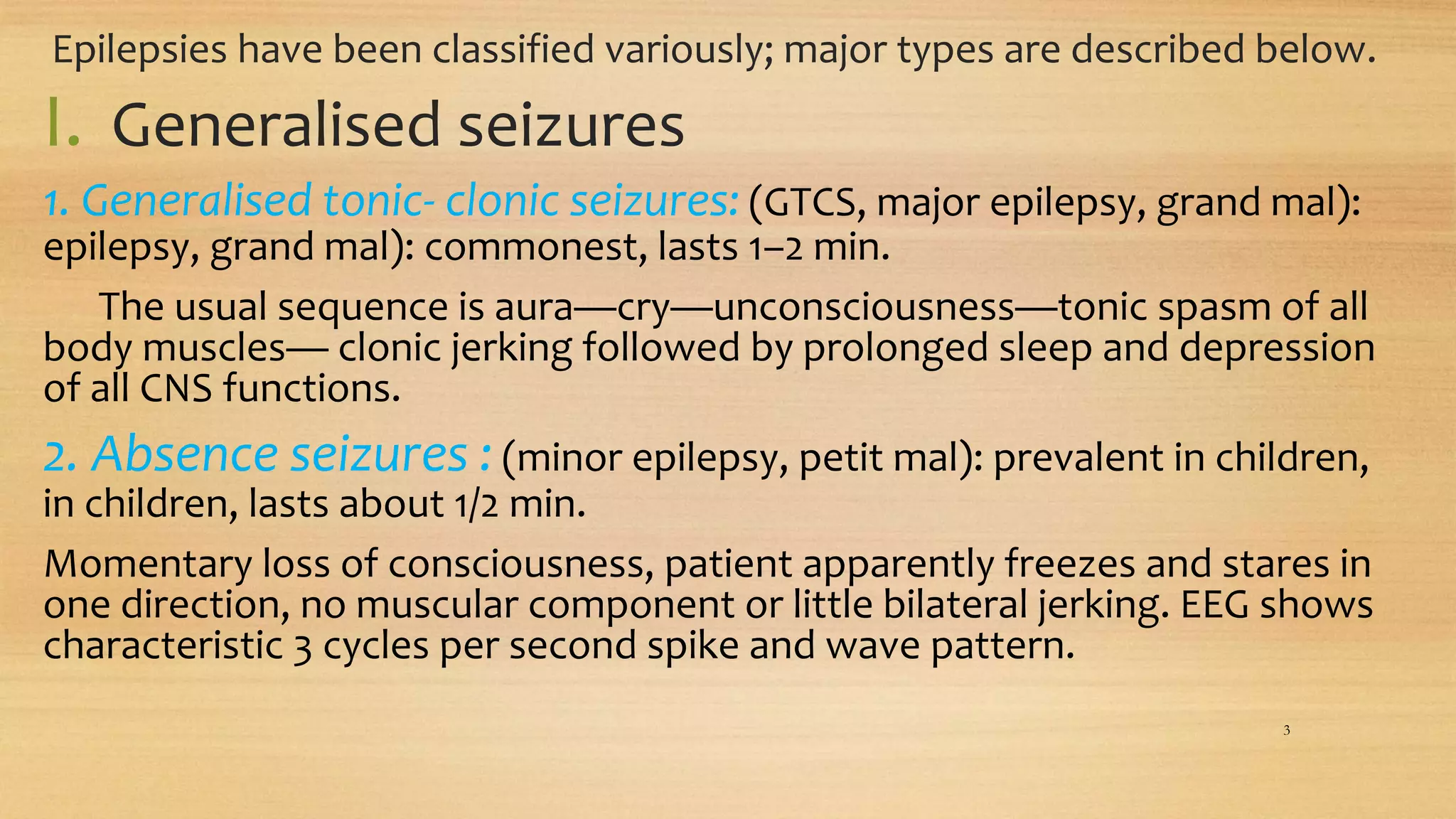 Epilepsies have been classified variously; major types are described below.

I. Generalised seizures

1. Generalised tonic- clonic seizures: (GTCS, major epilepsy, grand mal): epilepsy, grand mal): commonest, lasts 1–2 min.

The usual sequence is aura—cry—unconsciousness—tonic spasm of all body muscles— clonic jerking followed by prolonged sleep and depression of all CNS functions.

2. Absence seizures : (minor epilepsy, petit mal): prevalent in children, in children, lasts about 1/2 min.

Momentary loss of consciousness, patient apparently freezes and stares in one direction, no muscular component or little bilateral jerking. EEG shows characteristic 3 cycles per second spike and wave pattern.

3